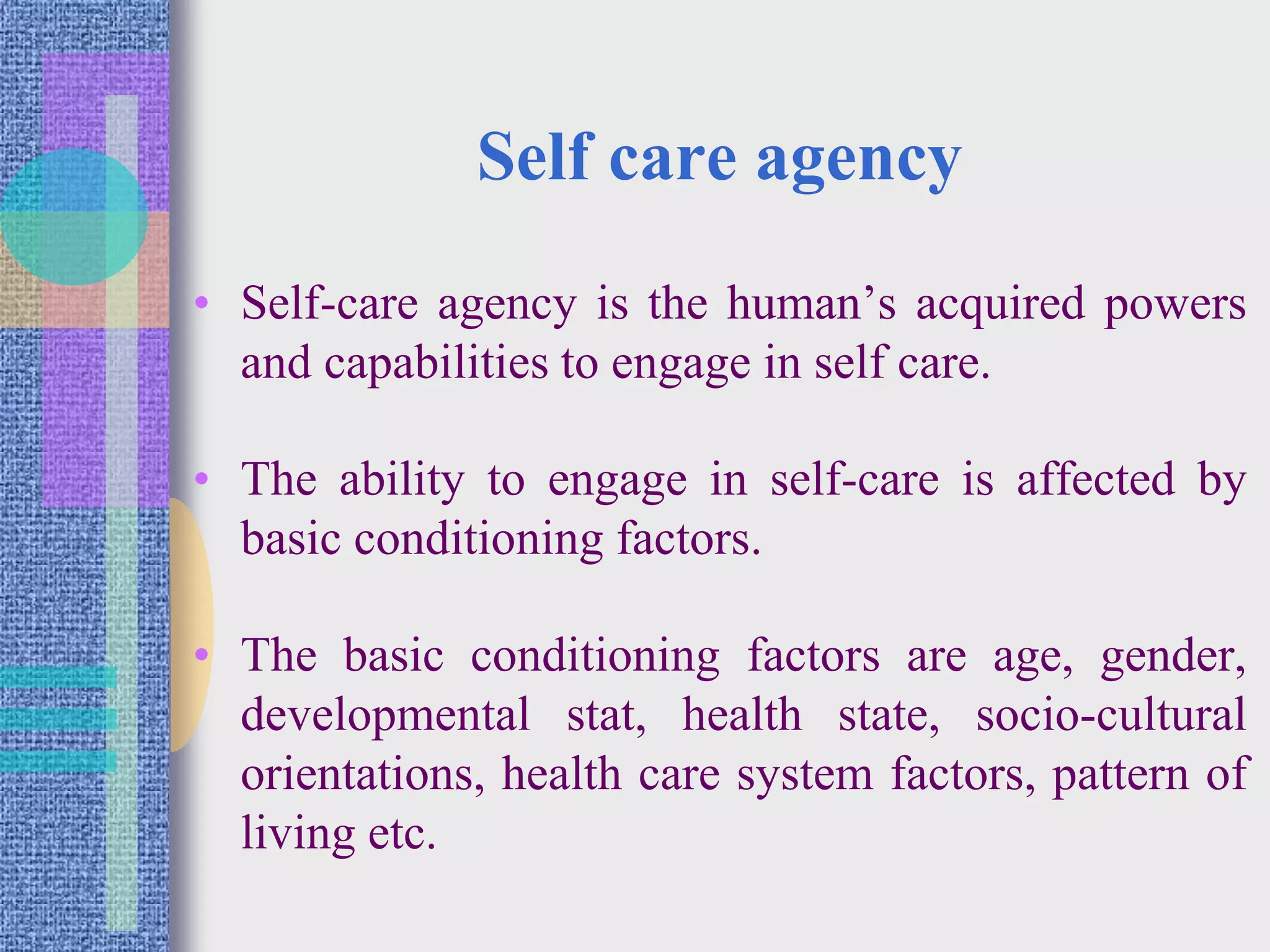 Self care agency

• Self-care agency is the human’s acquired powers and capabilities to engage in self care.

• The ability to engage in self-care is affected by basic conditioning factors.

• The basic conditioning factors are age, gender, developmental stat, health state, socio-cultural orientations, health care system factors, pattern of living etc.